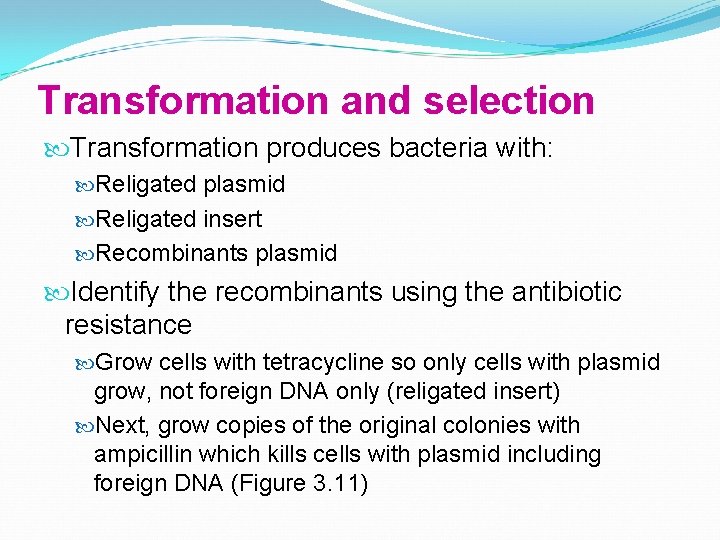 Transformation and selection

Transformation produces bacteria with:

Religated plasmid

Religated insert

Recombinants plasmid

Identify the recombinants using the antibiotic resistance

Grow cells with tetracycline so only cells with plasmid grow, not foreign DNA only (religated insert)

Next, grow copies of the original colonies with ampicillin which kills cells with plasmid including foreign DNA (Figure 3.11)